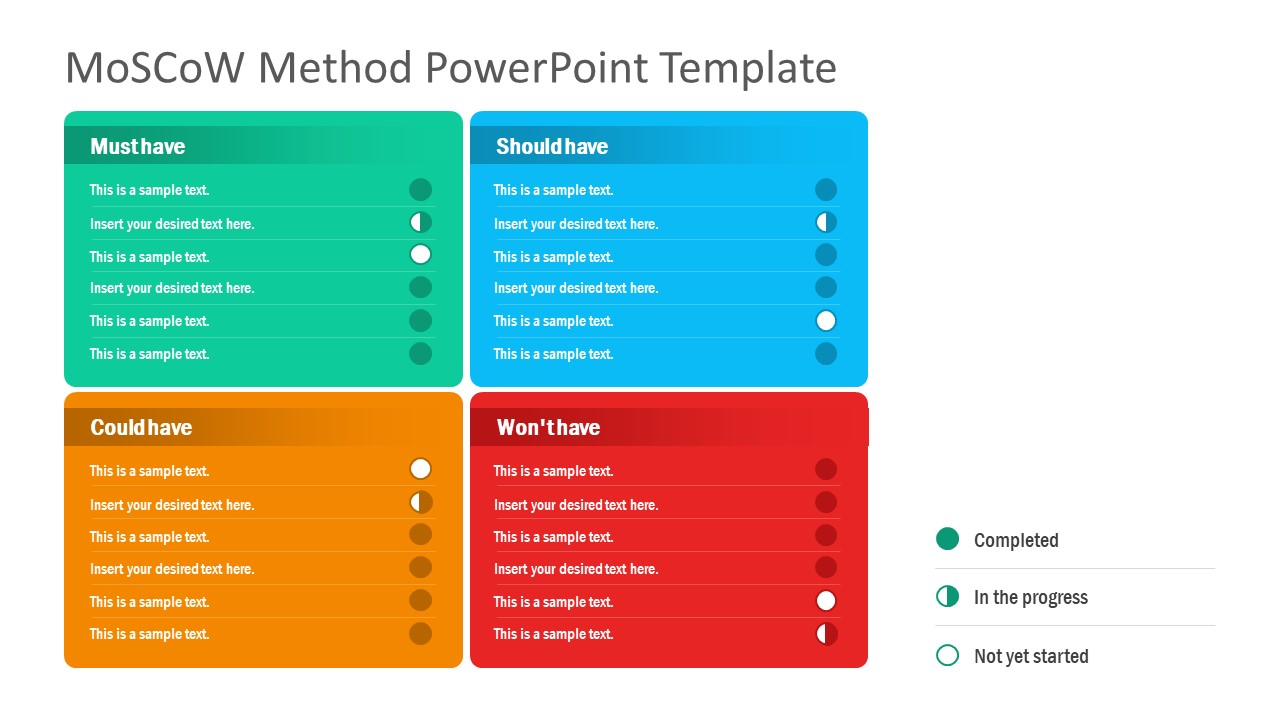 MoSCoW Method PowerPoint Template

Must have

This is a sample text.
Insert your desired text here.
This is a sample text.
Insert your desired text here.
This is a sample text.
This is a sample text.

Should have

This is a sample text.
Insert your desired text here.
This is a sample text.
Insert your desired text here.
This is a sample text.
This is a sample text.

Could have

This is a sample text.
Insert your desired text here.
This is a sample text.
Insert your desired text here.
This is a sample text.
This is a sample text.

Won't have

This is a sample text.
Insert your desired text here.
This is a sample text.
Insert your desired text here.
This is a sample text.
This is a sample text.

Completed

In the progress

Not yet started